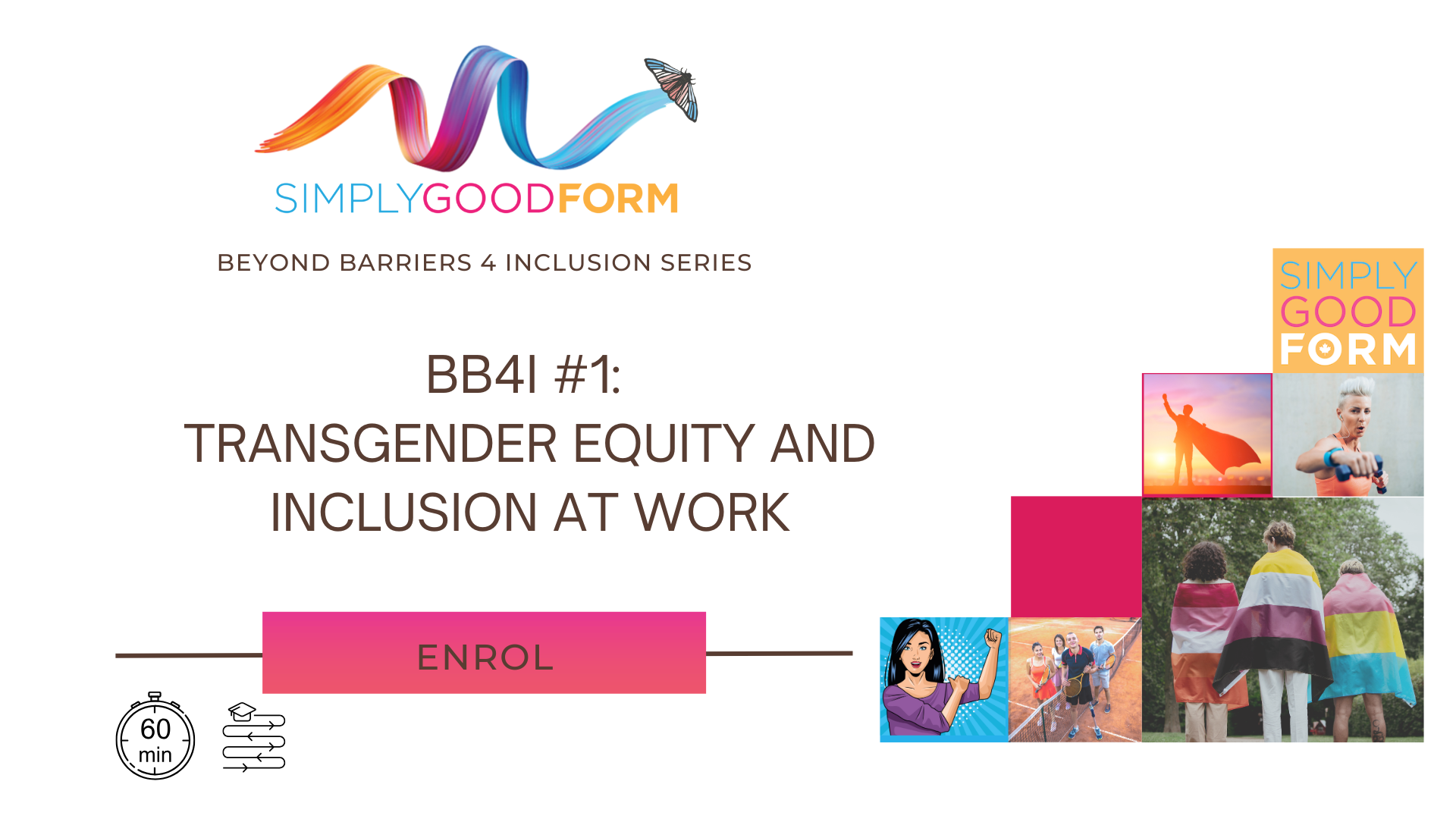 SIMPLYGOODFORM

BEYOND BARRIERS 4 INCLUSION SERIES

BB4I #1:
TRANSGENDER EQUITY AND INCLUSION AT WORK

ENROL

60 min

SIMPLY GOOD FORM